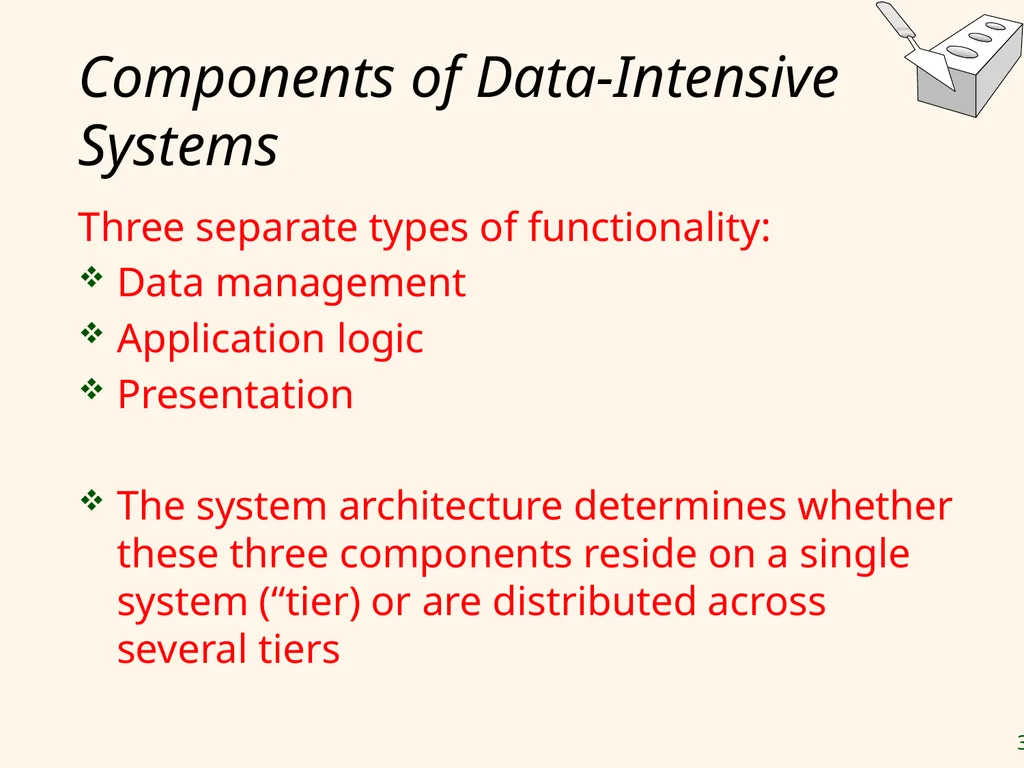 Components of Data-Intensive Systems

Three separate types of functionality:

❖ Data management
❖ Application logic
❖ Presentation

❖ The system architecture determines whether these three components reside on a single system (“tier) or are distributed across several tiers

3